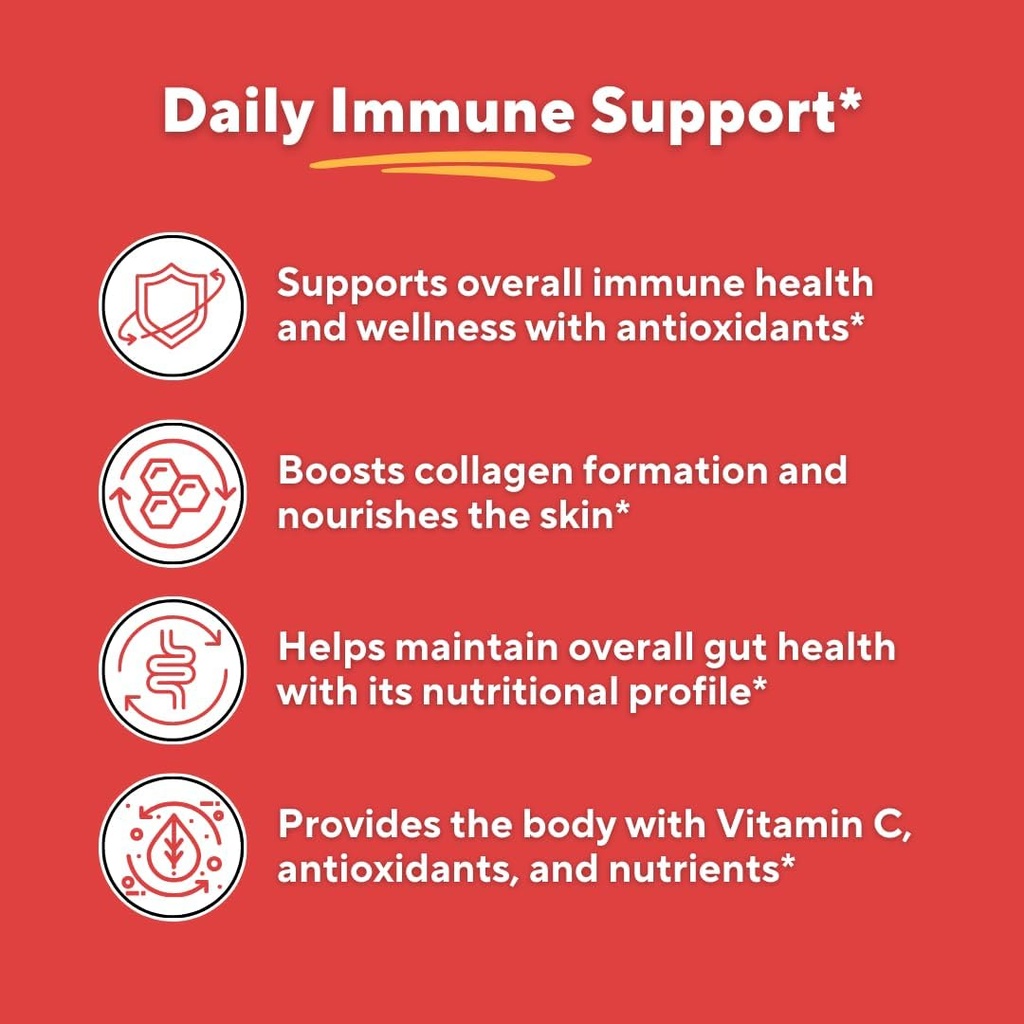 Daily Immune Support*

Supports overall immune health and wellness with antioxidants*

Boosts collagen formation and nourishes the skin*

Helps maintain overall gut health with its nutritional profile*

Provides the body with Vitamin C, antioxidants, and nutrients*